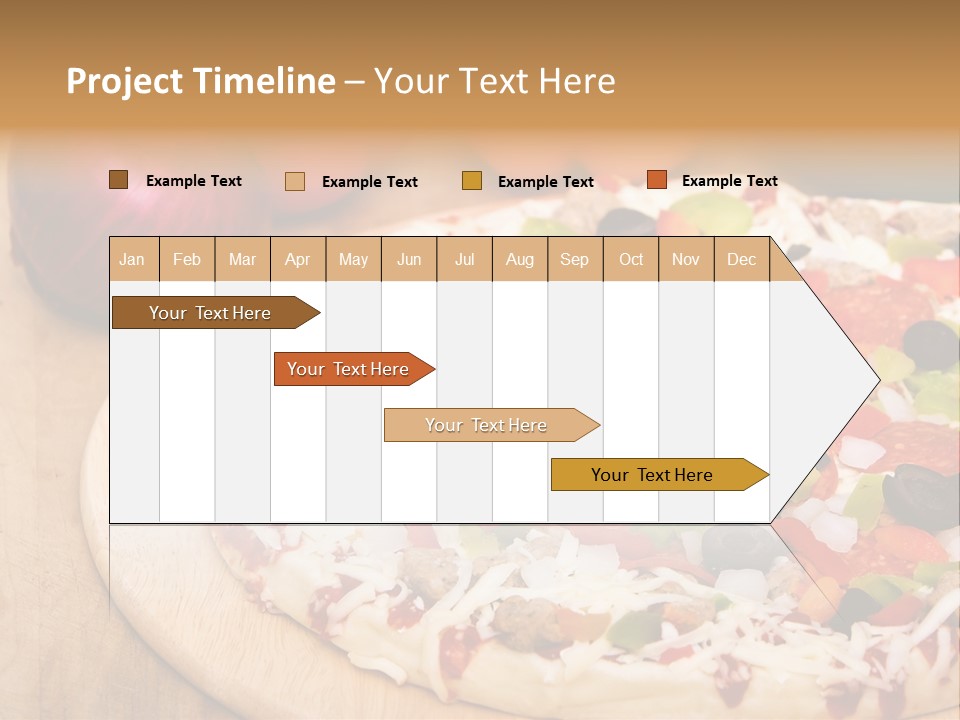 Project Timeline – Your Text Here

Example Text
Example Text
Example Text
Example Text

| Jan | Feb | Mar | Apr | May | Jun | Jul | Aug | Sep | Oct | Nov | Dec |
|---|---|---|---|---|---|---|---|---|---|---|---|

Your Text Here
Your Text Here
Your Text Here
Your Text Here